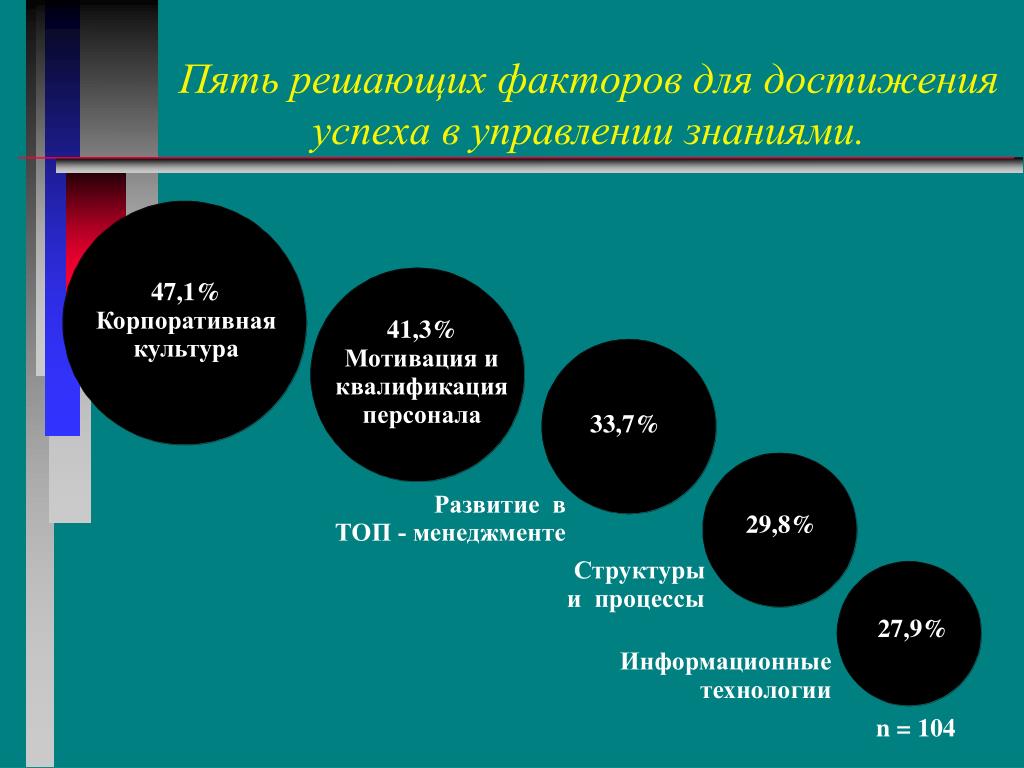 Пять решающих факторов для достижения успеха в управлении знаниями.

47,1%
Корпоративная культура

41,3%
Мотивация и квалификация персонала

33,7%

Развитие в ТОП - менеджменте

29,8%

Структуры и процессы

27,9%

Информационные технологии

n = 104